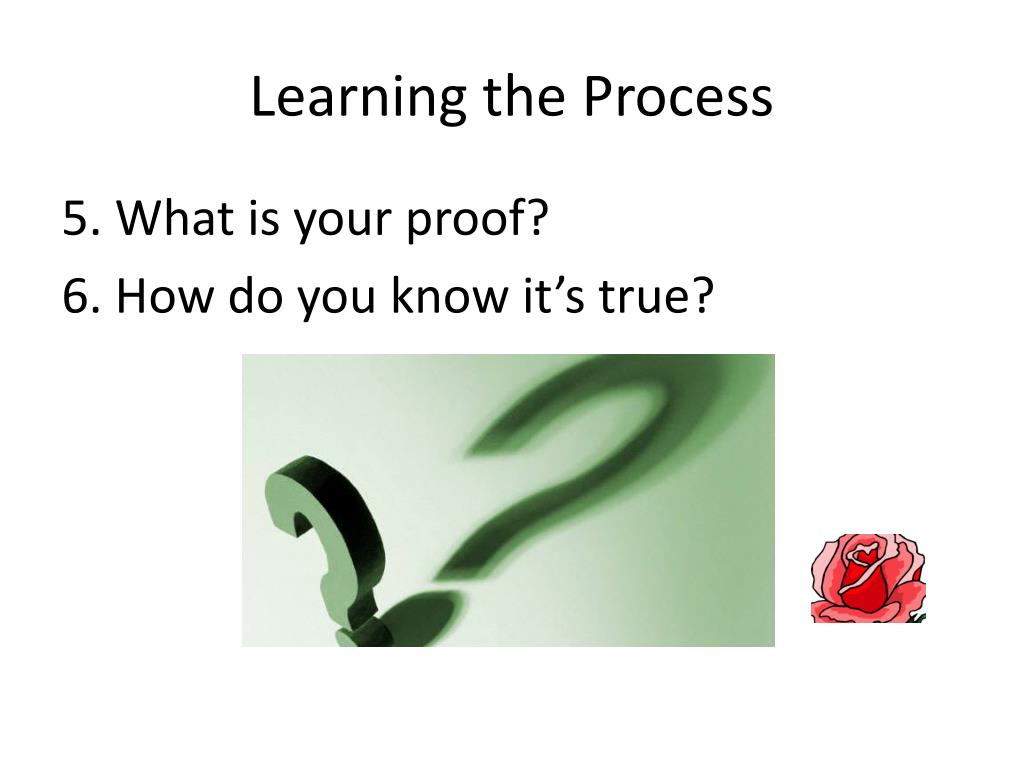 Learning the Process

5. What is your proof?

6. How do you know it’s true?